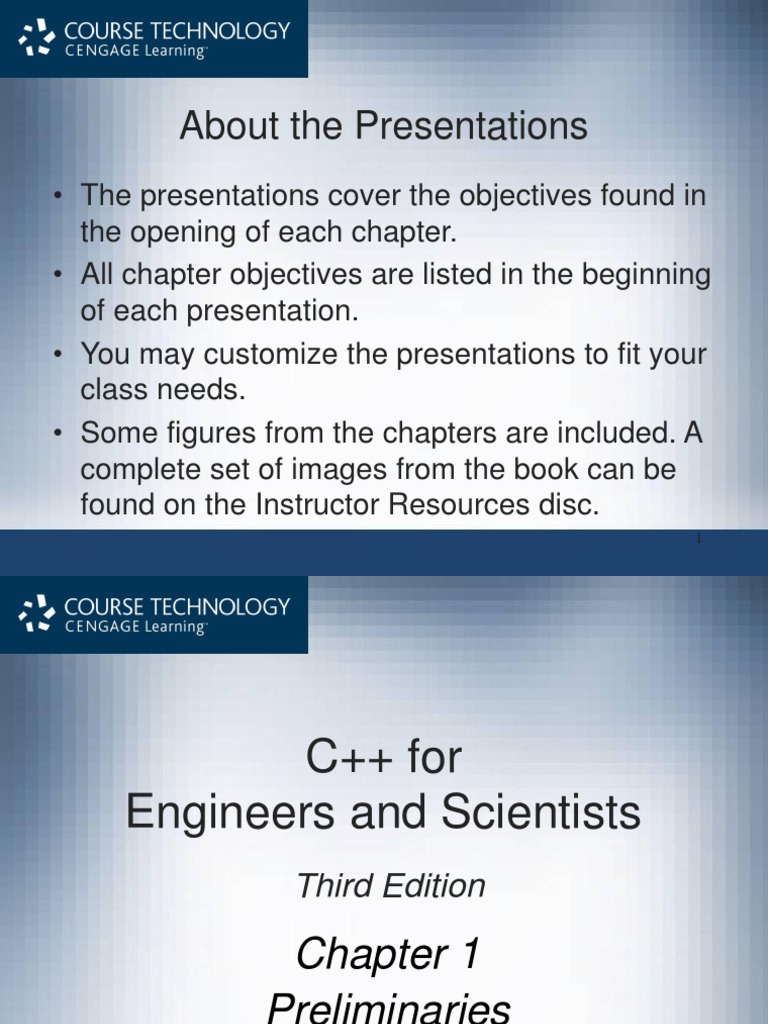 COURSE TECHNOLOGY
CENGAGE Learning™

About the Presentations

• The presentations cover the objectives found in the opening of each chapter.
• All chapter objectives are listed in the beginning of each presentation.
• You may customize the presentations to fit your class needs.
• Some figures from the chapters are included. A complete set of images from the book can be found on the Instructor Resources disc.

1

COURSE TECHNOLOGY
CENGAGE Learning™

C++ for
Engineers and Scientists

Third Edition

Chapter 1
Preliminaries